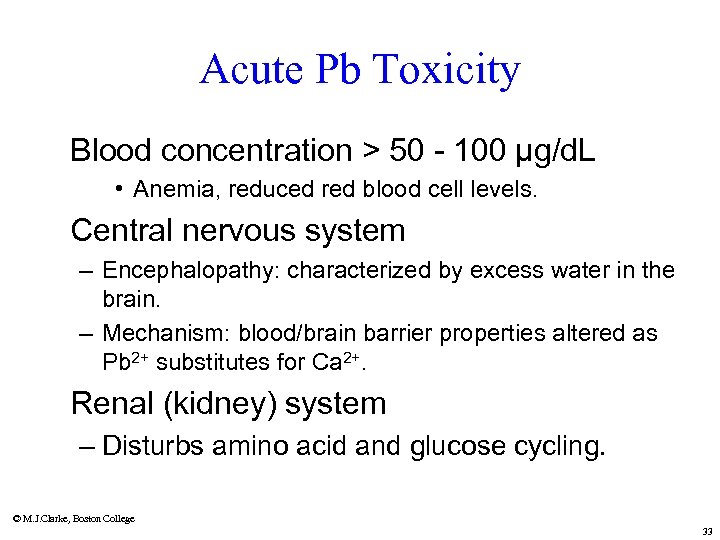 Acute Pb Toxicity

Blood concentration > 50 - 100 µg/dL

• Anemia, reduced red blood cell levels.

Central nervous system

– Encephalopathy: characterized by excess water in the brain.

– Mechanism: blood/brain barrier properties altered as $Pb^{2+}$ substitutes for $Ca^{2+}$.

Renal (kidney) system

– Disturbs amino acid and glucose cycling.

© M.J.Clarke, Boston College

33